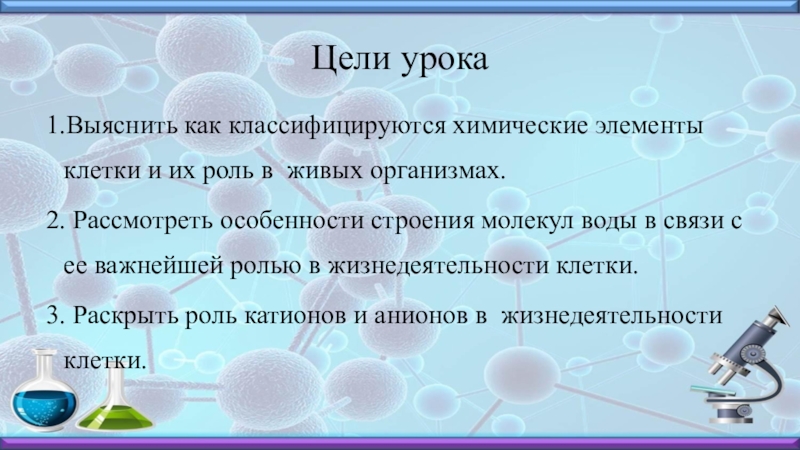 Цели урока

1.Выяснить как классифицируются химические элементы клетки и их роль в живых организмах.

2. Рассмотреть особенности строения молекул воды в связи с ее важнейшей ролью в жизнедеятельности клетки.

3. Раскрыть роль катионов и анионов в жизнедеятельности клетки.